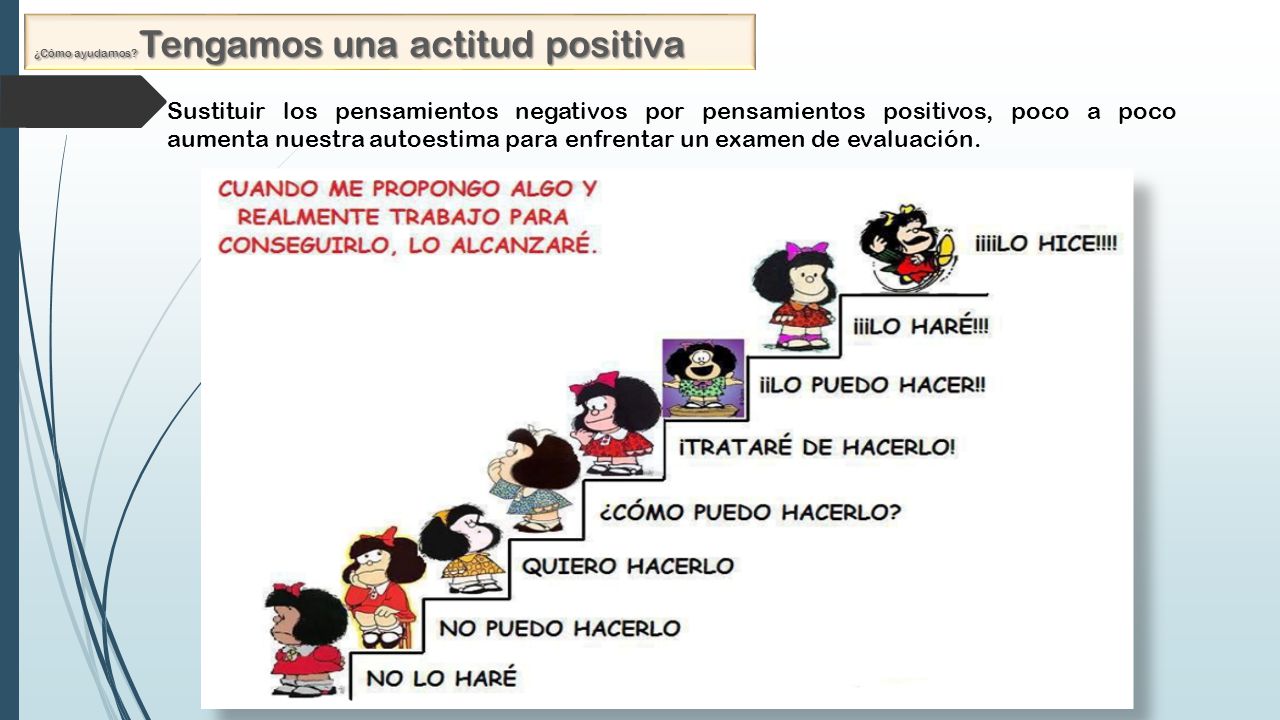 ¿Cómo ayudamos? Tengamos una actitud positiva

Sustituir los pensamientos negativos por pensamientos positivos, poco a poco aumenta nuestra autoestima para enfrentar un examen de evaluación.

CUANDO ME PROPONGO ALGO Y REALMENTE TRABAJO PARA CONSEGUIRLO, LO ALCANZARÉ.

¡¡¡¡LO HICE!!!!

¡¡¡LO HARÉ!!!

¡¡LO PUEDO HACER!!

¡TRATARÉ DE HACERLO!

¿CÓMO PUEDO HACERLO?

QUIERO HACERLO

NO PUEDO HACERLO

NO LO HARÉ